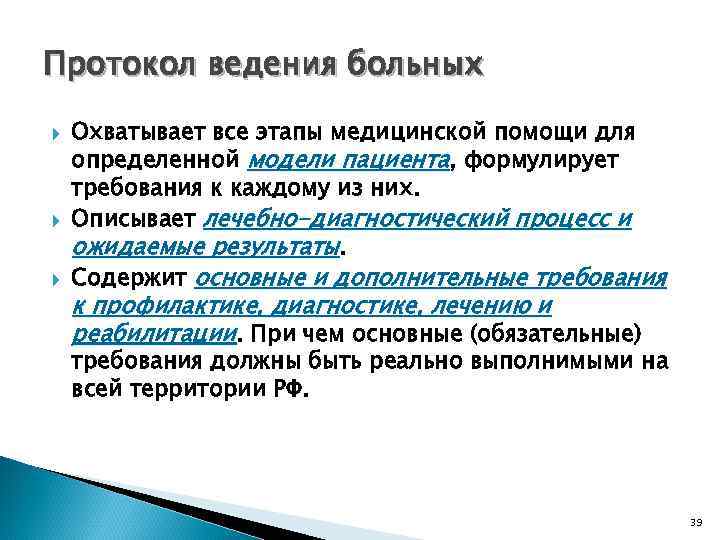 Протокол ведения больных

Охватывает все этапы медицинской помощи для определенной модели пациента, формулирует требования к каждому из них.

Описывает лечебно-диагностический процесс и ожидаемые результаты.

Содержит основные и дополнительные требования к профилактике, диагностике, лечению и реабилитации. При чем основные (обязательные) требования должны быть реально выполнимыми на всей территории РФ.

39